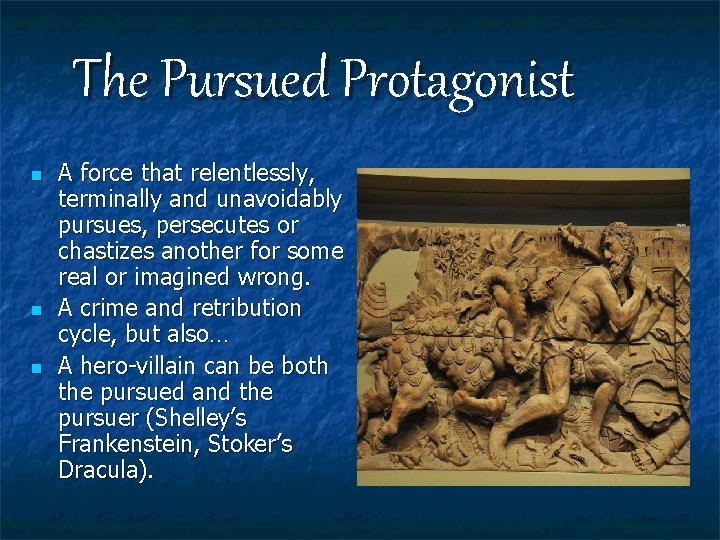 The Pursued Protagonist

- A force that relentlessly, terminally and unavoidably pursues, persecutes or chastizes another for some real or imagined wrong.
- A crime and retribution cycle, but also…
- A hero-villain can be both the pursued and the pursuer (Shelley's Frankenstein, Stoker's Dracula).